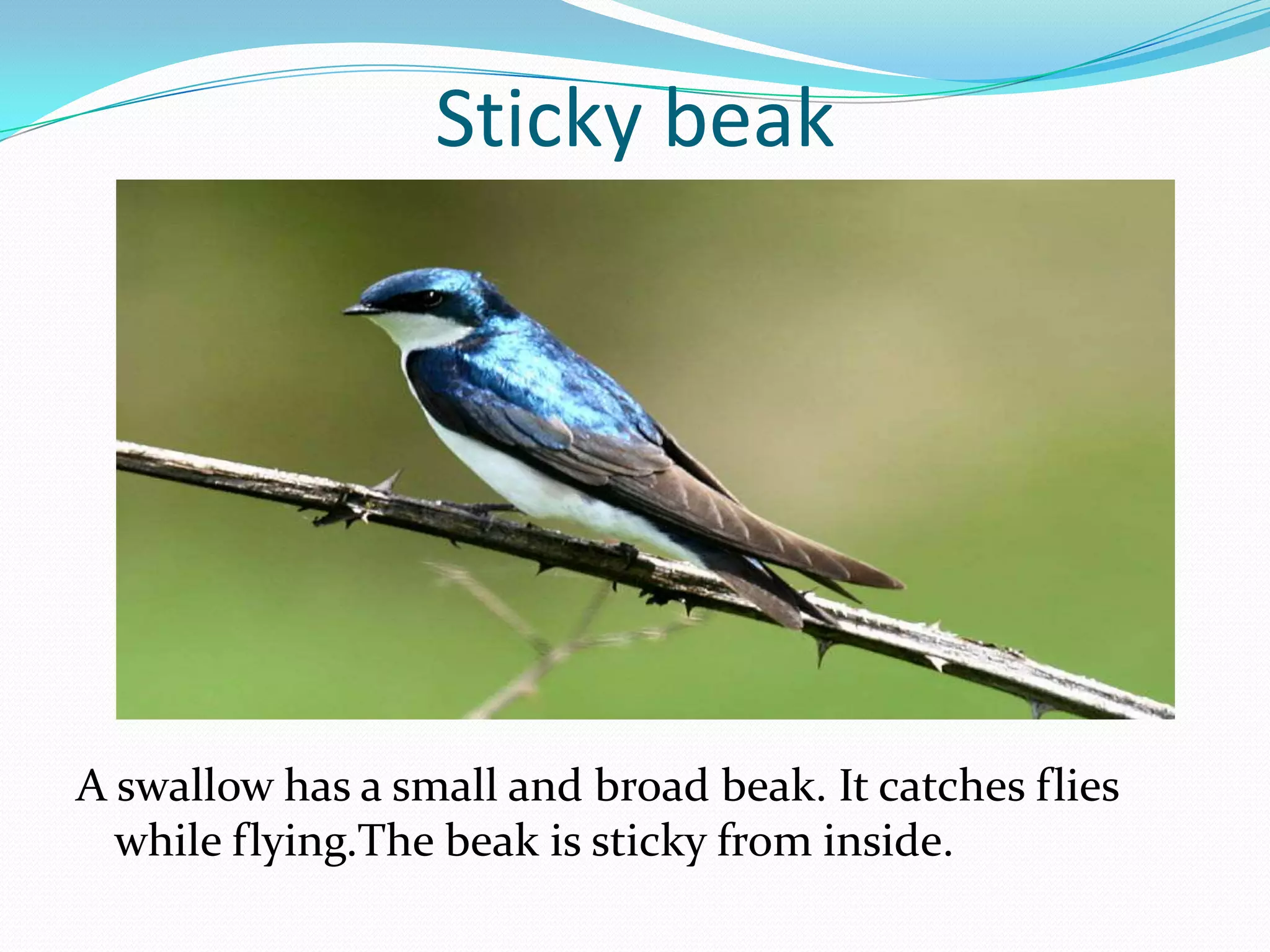 Sticky beak

A swallow has a small and broad beak. It catches flies while flying.The beak is sticky from inside.